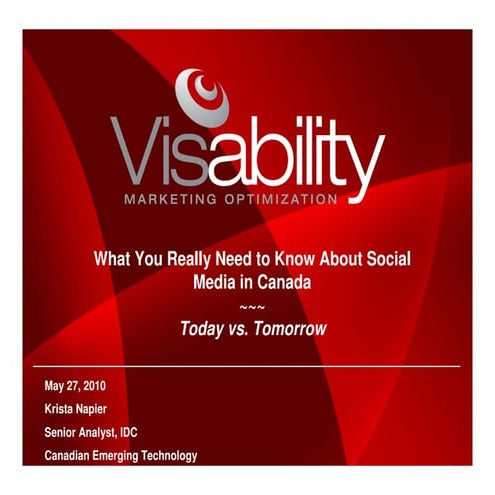 Visability
MARKETING OPTIMIZATION

What You Really Need to Know About Social Media in Canada
~~~
Today vs. Tomorrow

May 27, 2010
Krista Napier
Senior Analyst, IDC
Canadian Emerging Technology